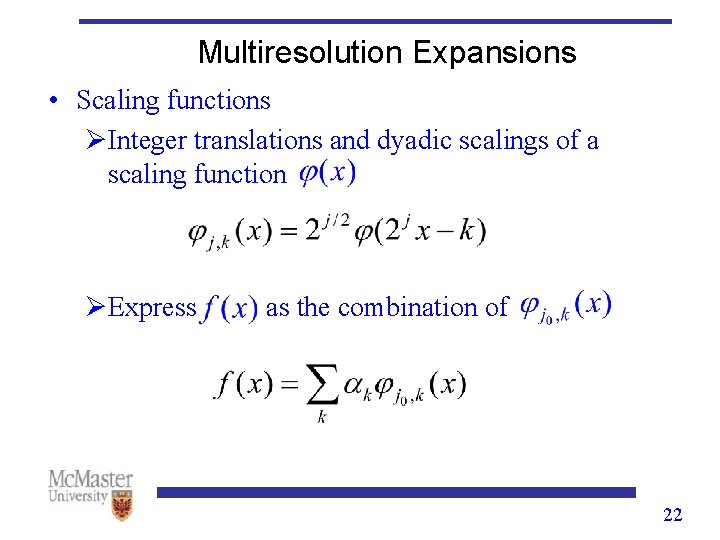 Multiresolution Expansions

• Scaling functions

➢Integer translations and dyadic scalings of a scaling function $\varphi(x)$

$\varphi_{j,k}(x) = 2^{j/2}\varphi(2^j x - k)$

➢Express $f(x)$ as the combination of $\varphi_{j_0,k}(x)$

$f(x) = \sum_k \alpha_k \varphi_{j_0,k}(x)$

McMaster University

22